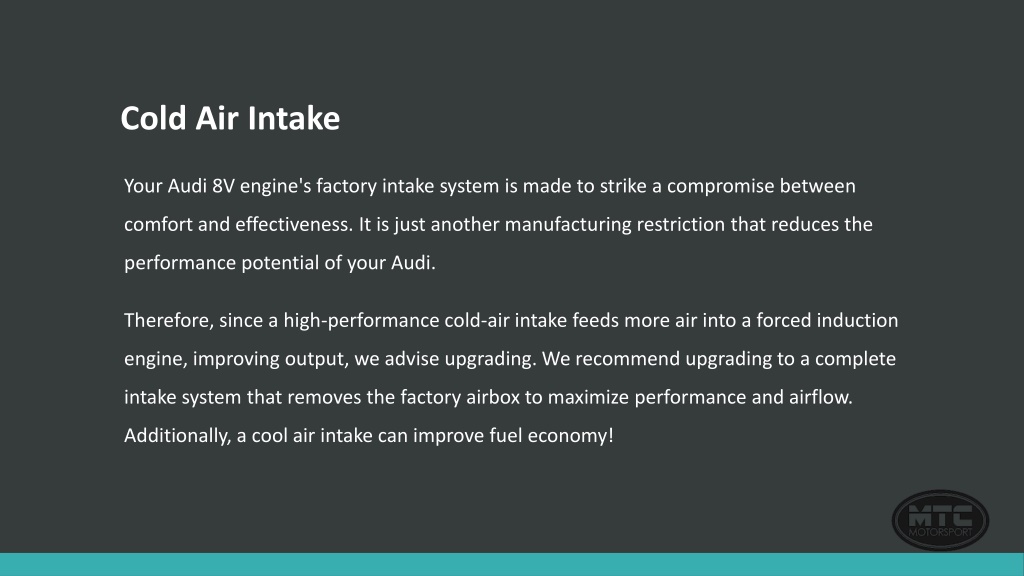 Cold Air Intake

Your Audi 8V engine's factory intake system is made to strike a compromise between comfort and effectiveness. It is just another manufacturing restriction that reduces the performance potential of your Audi.

Therefore, since a high-performance cold-air intake feeds more air into a forced induction engine, improving output, we advise upgrading. We recommend upgrading to a complete intake system that removes the factory airbox to maximize performance and airflow. Additionally, a cool air intake can improve fuel economy!

MTC MOTORSPORT